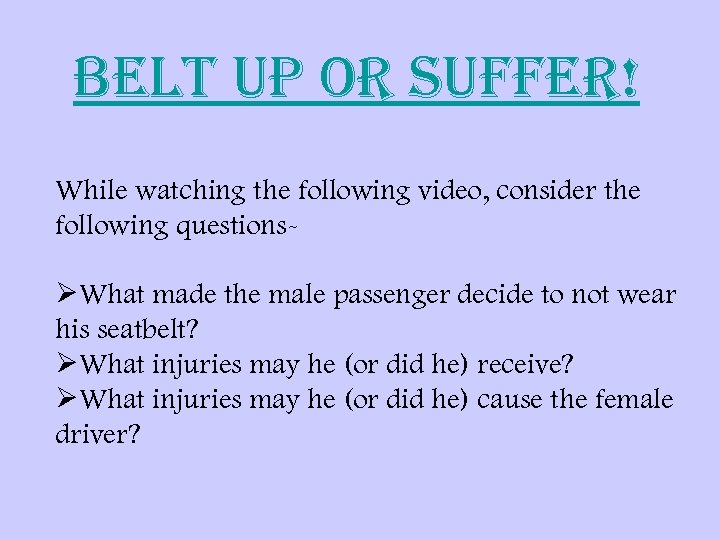 BELT UP OR SUFFER!

While watching the following video, consider the following questions~

➢What made the male passenger decide to not wear his seatbelt?
➢What injuries may he (or did he) receive?
➢What injuries may he (or did he) cause the female driver?